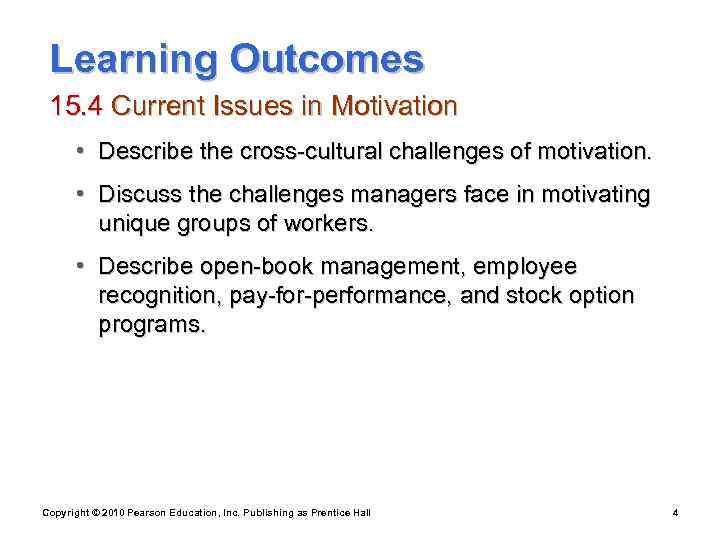 Learning Outcomes

15.4 Current Issues in Motivation

• Describe the cross-cultural challenges of motivation.

• Discuss the challenges managers face in motivating unique groups of workers.

• Describe open-book management, employee recognition, pay-for-performance, and stock option programs.

Copyright © 2010 Pearson Education, Inc. Publishing as Prentice Hall

4